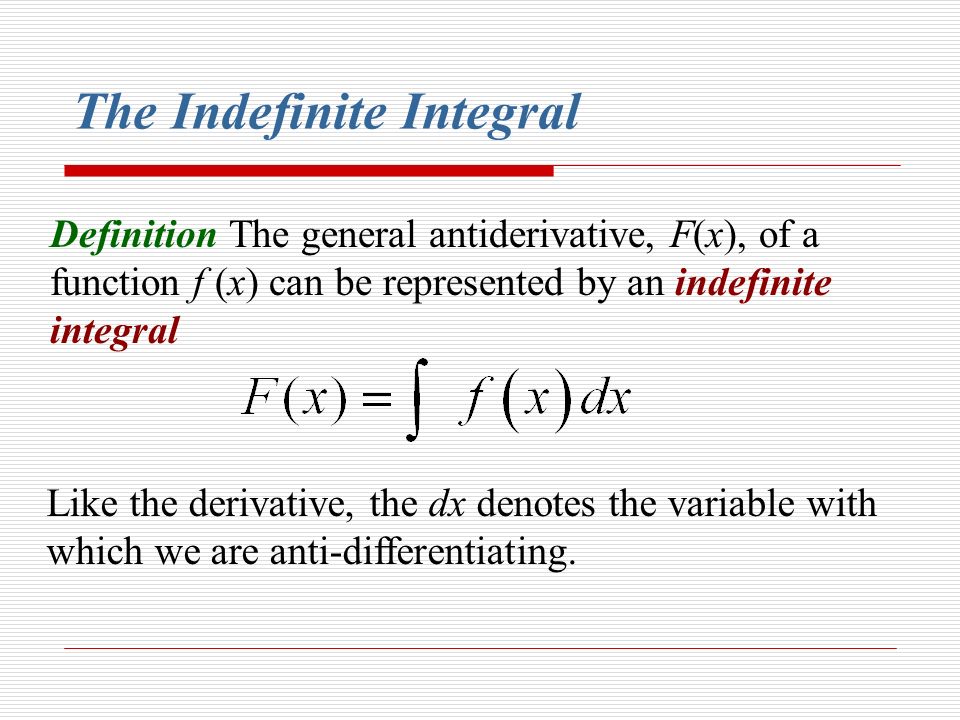 The Indefinite Integral

Definition The general antiderivative, $F(x)$, of a function $f(x)$ can be represented by an indefinite integral

$F(x) = \int f(x)\,dx$

Like the derivative, the $dx$ denotes the variable with which we are anti-differentiating.